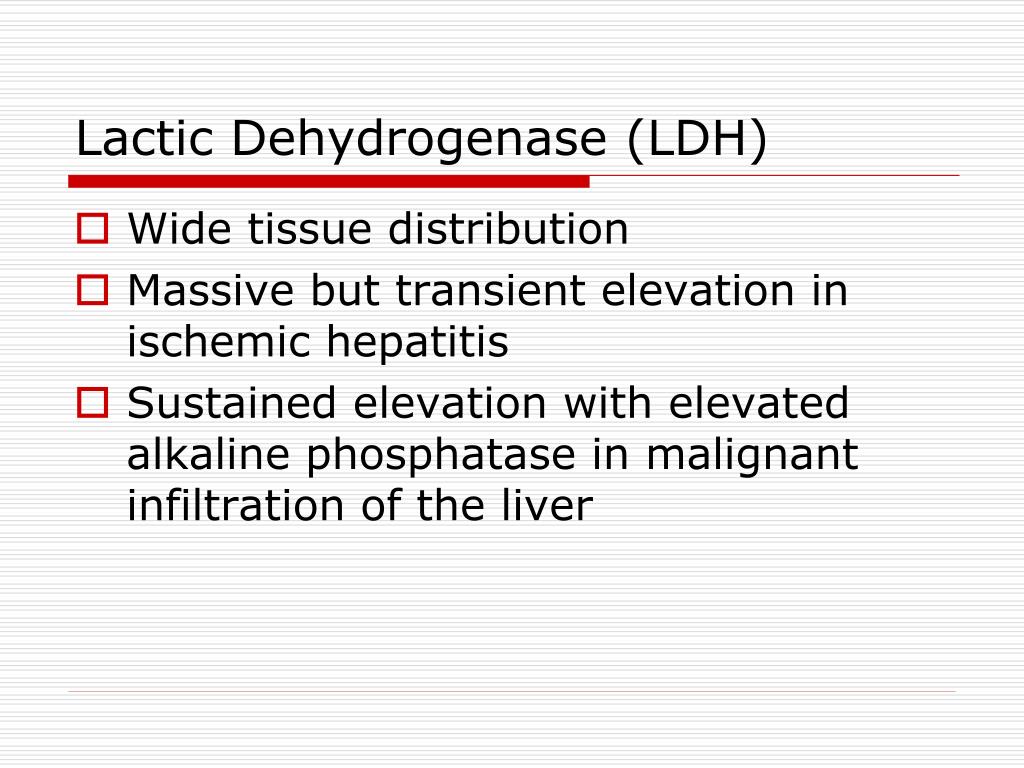 Lactic Dehydrogenase (LDH)

Wide tissue distribution

Massive but transient elevation in ischemic hepatitis

Sustained elevation with elevated alkaline phosphatase in malignant infiltration of the liver